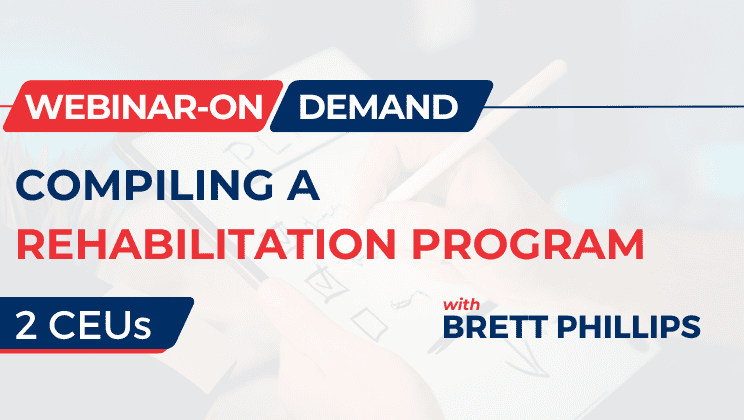 WEBINAR-ON DEMAND

COMPILING A
REHABILITATION PROGRAM

2 CEUs

with
BRETT PHILLIPS